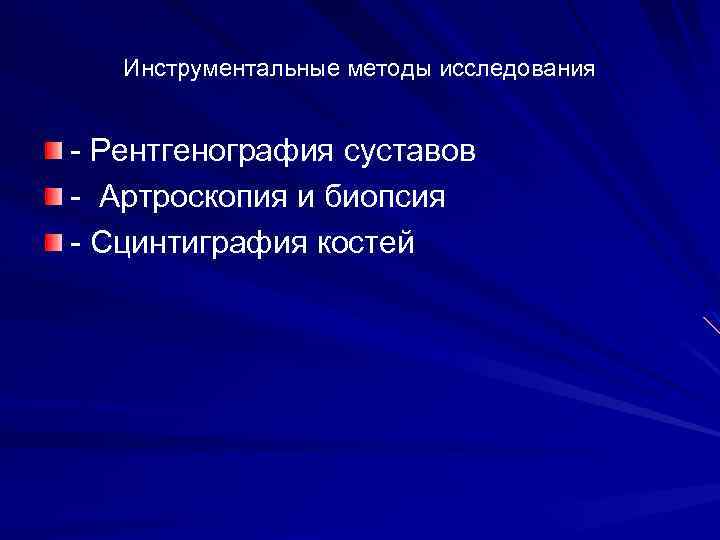 Инструментальные методы исследования

- Рентгенография суставов
- Артроскопия и биопсия
- Сцинтиграфия костей